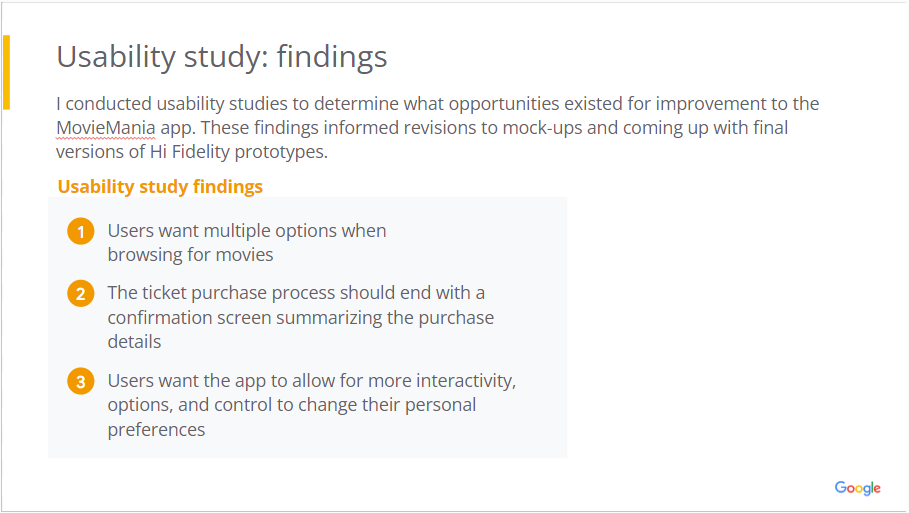 Usability study: findings

I conducted usability studies to determine what opportunities existed for improvement to the MovieMania app. These findings informed revisions to mock-ups and coming up with final versions of Hi Fidelity prototypes.

Usability study findings

1 Users want multiple options when browsing for movies

2 The ticket purchase process should end with a confirmation screen summarizing the purchase details

3 Users want the app to allow for more interactivity, options, and control to change their personal preferences

Google